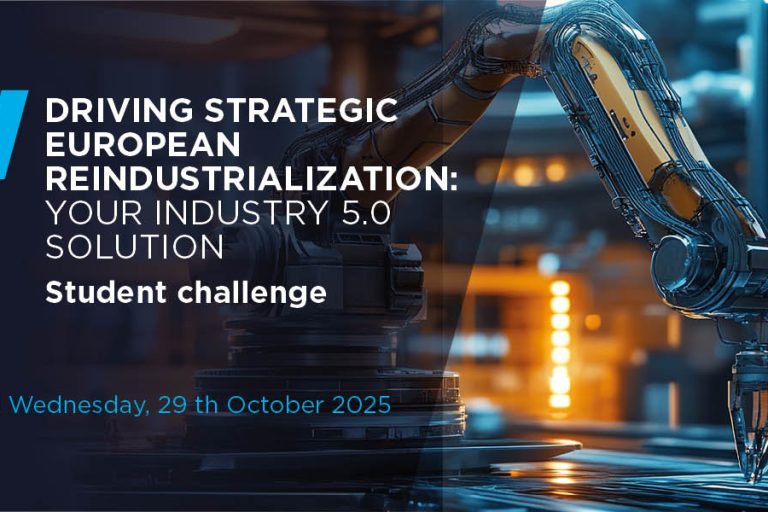 DRIVING STRATEGIC EUROPEAN REINDUSTRIALIZATION: YOUR INDUSTRY 5.0 SOLUTION

Student challenge

Wednesday, 29 th October 2025